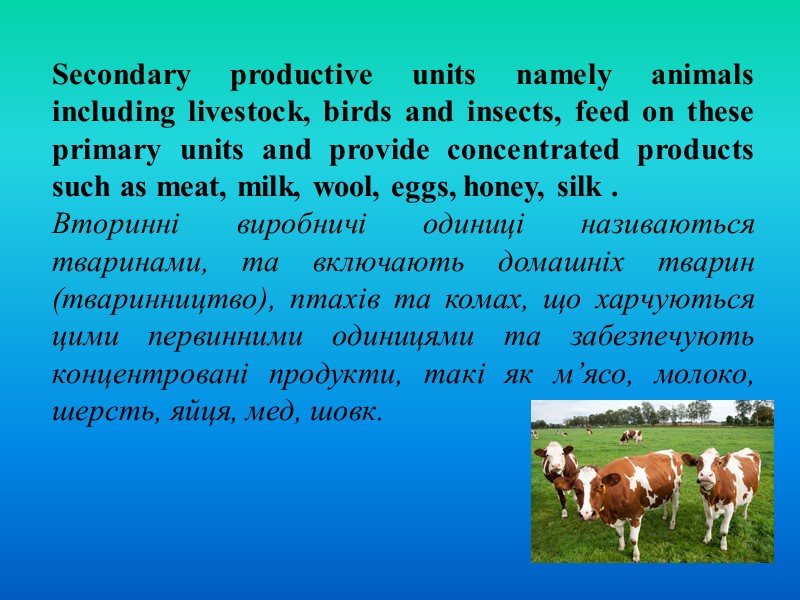 Secondary productive units namely animals including livestock, birds and insects, feed on these primary units and provide concentrated products such as meat, milk, wool, eggs, honey, silk .

Вторинні виробничі одиниці називаються тваринами, та включають домашніх тварин (тваринництво), птахів та комах, що харчуються цими первинними одиницями та забезпечують концентровані продукти, такі як м’ясо, молоко, шерсть, яйця, мед, шовк.